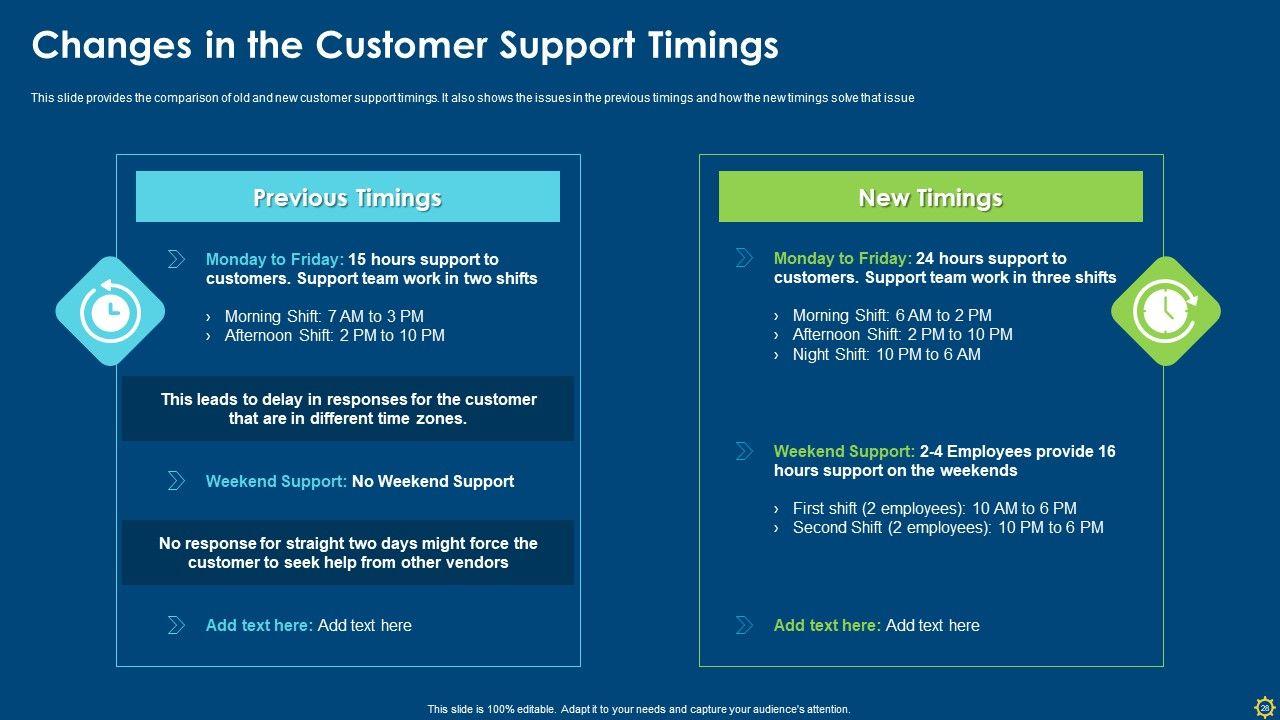 Changes in the Customer Support Timings

This slide provides the comparison of old and new customer support timings. It also shows the issues in the previous timings and how the new timings solve that issue

Previous Timings

Monday to Friday: 15 hours support to customers. Support team work in two shifts

› Morning Shift: 7 AM to 3 PM
› Afternoon Shift: 2 PM to 10 PM

This leads to delay in responses for the customer that are in different time zones.

Weekend Support: No Weekend Support

No response for straight two days might force the customer to seek help from other vendors

Add text here: Add text here

New Timings

Monday to Friday: 24 hours support to customers. Support team work in three shifts

› Morning Shift: 6 AM to 2 PM
› Afternoon Shift: 2 PM to 10 PM
› Night Shift: 10 PM to 6 AM

Weekend Support: 2-4 Employees provide 16 hours support on the weekends

› First shift (2 employees): 10 AM to 6 PM
› Second Shift (2 employees): 10 PM to 6 PM

Add text here: Add text here

This slide is 100% editable. Adapt it to your needs and capture your audience's attention.

28